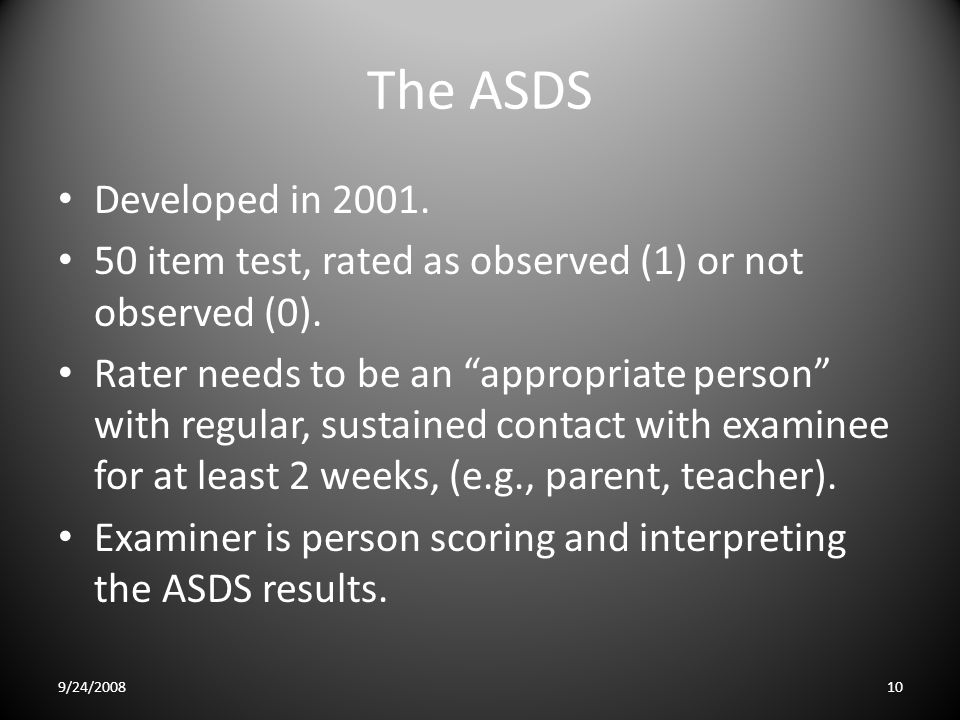 The ASDS

• Developed in 2001.
• 50 item test, rated as observed (1) or not observed (0).
• Rater needs to be an “appropriate person” with regular, sustained contact with examinee for at least 2 weeks, (e.g., parent, teacher).
• Examiner is person scoring and interpreting the ASDS results.

9/24/2008

10